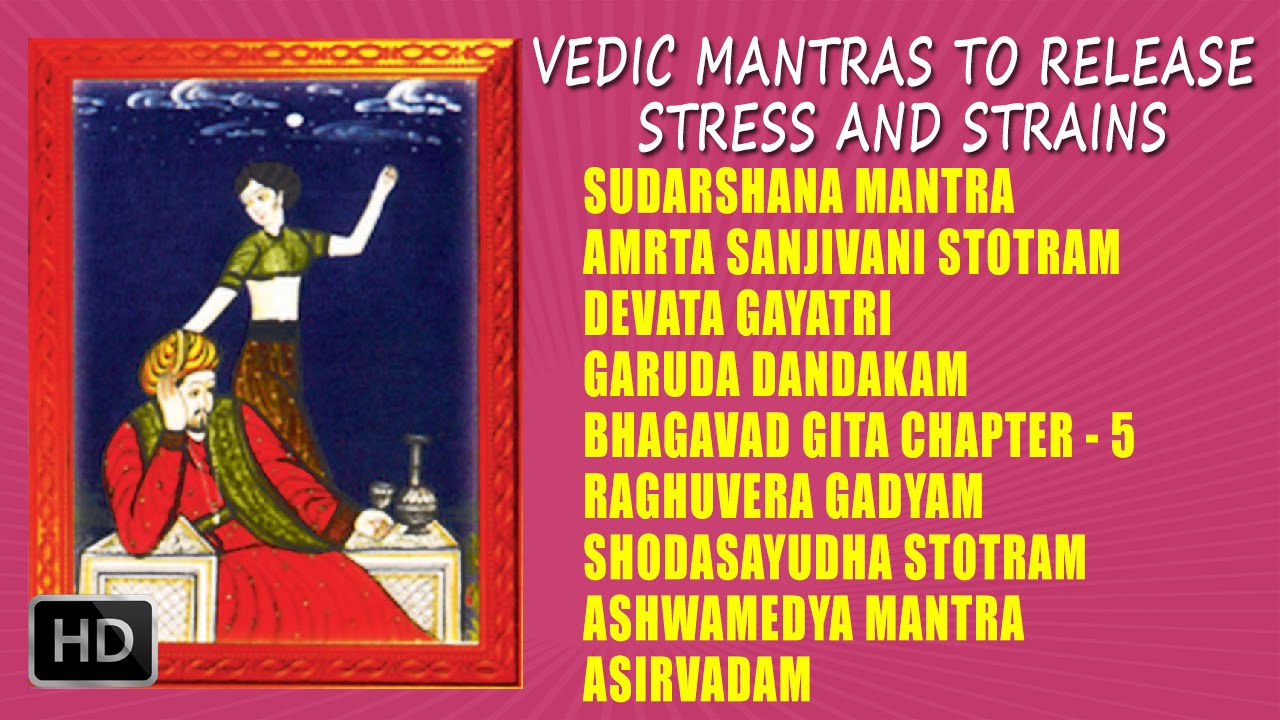 VEDIC MANTRAS TO RELEASE STRESS AND STRAINS

SUDARSHANA MANTRA
AMRTA SANJIVANI STOTRAM
DEVATA GAYATRI
GARUDA DANDAKAM
BHAGAVAD GITA CHAPTER - 5
RAGHUVERA GADYAM
SHODASAYUDHA STOTRAM
ASHWAMEDYA MANTRA
ASIRVADAM

HD